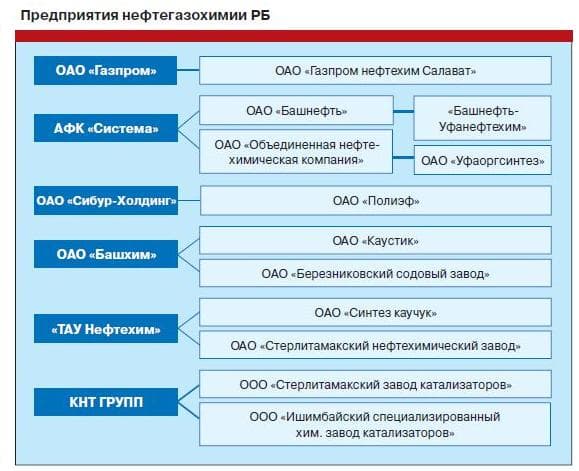 Предприятия нефтегазохимии РБ

ОАО «Газпром»

ОАО «Газпром нефтехим Салават»

АФК «Система»

ОАО «Башнефть»

«Башнефть-Уфанефтехим»

ОАО «Объединенная нефтехимическая компания»

ОАО «Уфаоргсинтез»

ОАО «Сибур-Холдинг»

ОАО «Полиэф»

ОАО «Башхим»

ОАО «Каустик»

ОАО «Березниковский содовый завод»

«ТАУ Нефтехим»

ОАО «Синтез каучук»

ОАО «Стерлитамакский нефтехимический завод»

КНТ ГРУПП

ООО «Стерлитамакский завод катализаторов»

ООО «Ишимбайский специализированный хим. завод катализаторов»